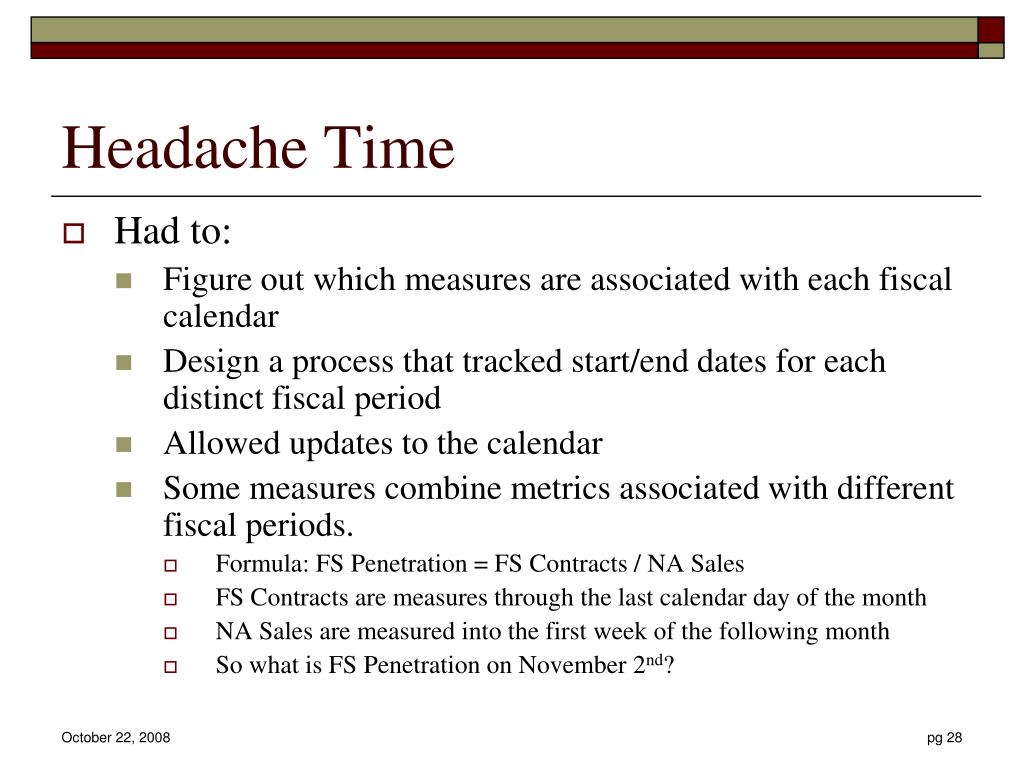 Headache Time

Had to:

Figure out which measures are associated with each fiscal calendar

Design a process that tracked start/end dates for each distinct fiscal period

Allowed updates to the calendar

Some measures combine metrics associated with different fiscal periods.

Formula: FS Penetration = FS Contracts / NA Sales

FS Contracts are measures through the last calendar day of the month

NA Sales are measured into the first week of the following month

So what is FS Penetration on November 2$^{nd}$?

October 22, 2008

pg 28